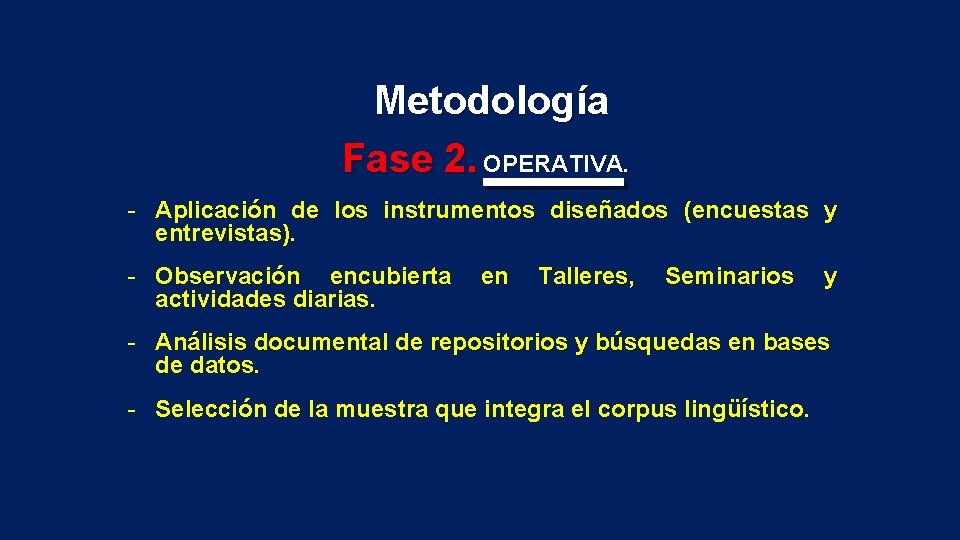 Metodología

Fase 2. OPERATIVA.

- Aplicación de los instrumentos diseñados (encuestas y entrevistas).

- Observación encubierta en Talleres, Seminarios y actividades diarias.

- Análisis documental de repositorios y búsquedas en bases de datos.

- Selección de la muestra que integra el corpus lingüístico.